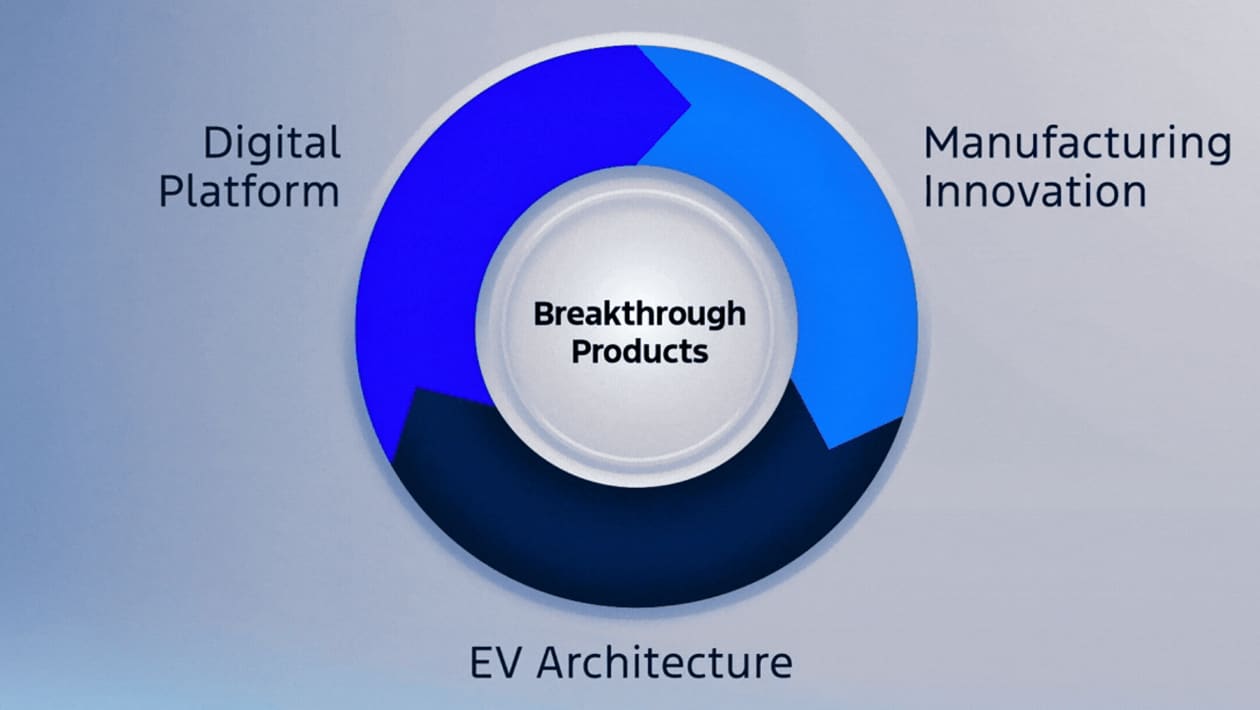 Digital Platform

Manufacturing Innovation

Breakthrough Products

EV Architecture